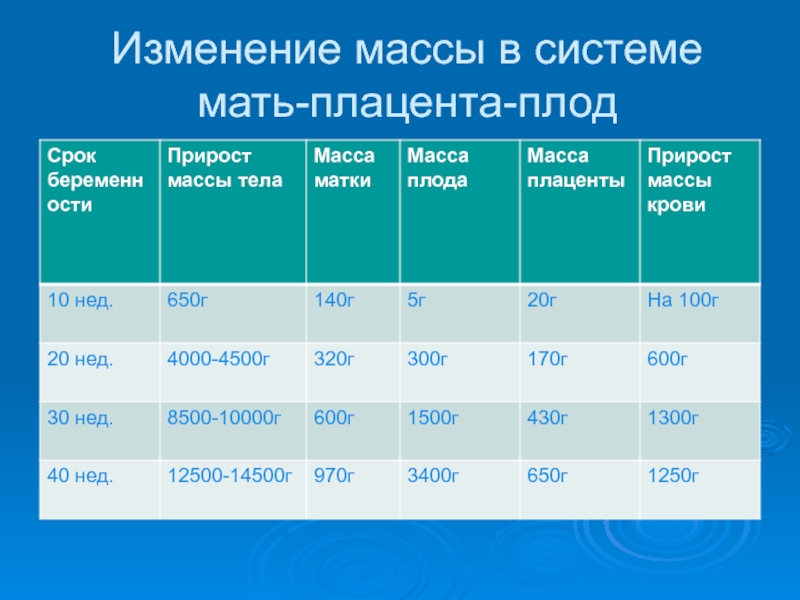 Изменение массы в системе мать-плацента-плод

| Срок беременности | Прирост массы тела | Масса матки | Масса плода | Масса плаценты | Прирост массы крови |
|---|---|---|---|---|---|
| 10 нед. | 650г | 140г | 5г | 20г | На 100г |
| 20 нед. | 4000-4500г | 320г | 300г | 170г | 600г |
| 30 нед. | 8500-10000г | 600г | 1500г | 430г | 1300г |
| 40 нед. | 12500-14500г | 970г | 3400г | 650г | 1250г |